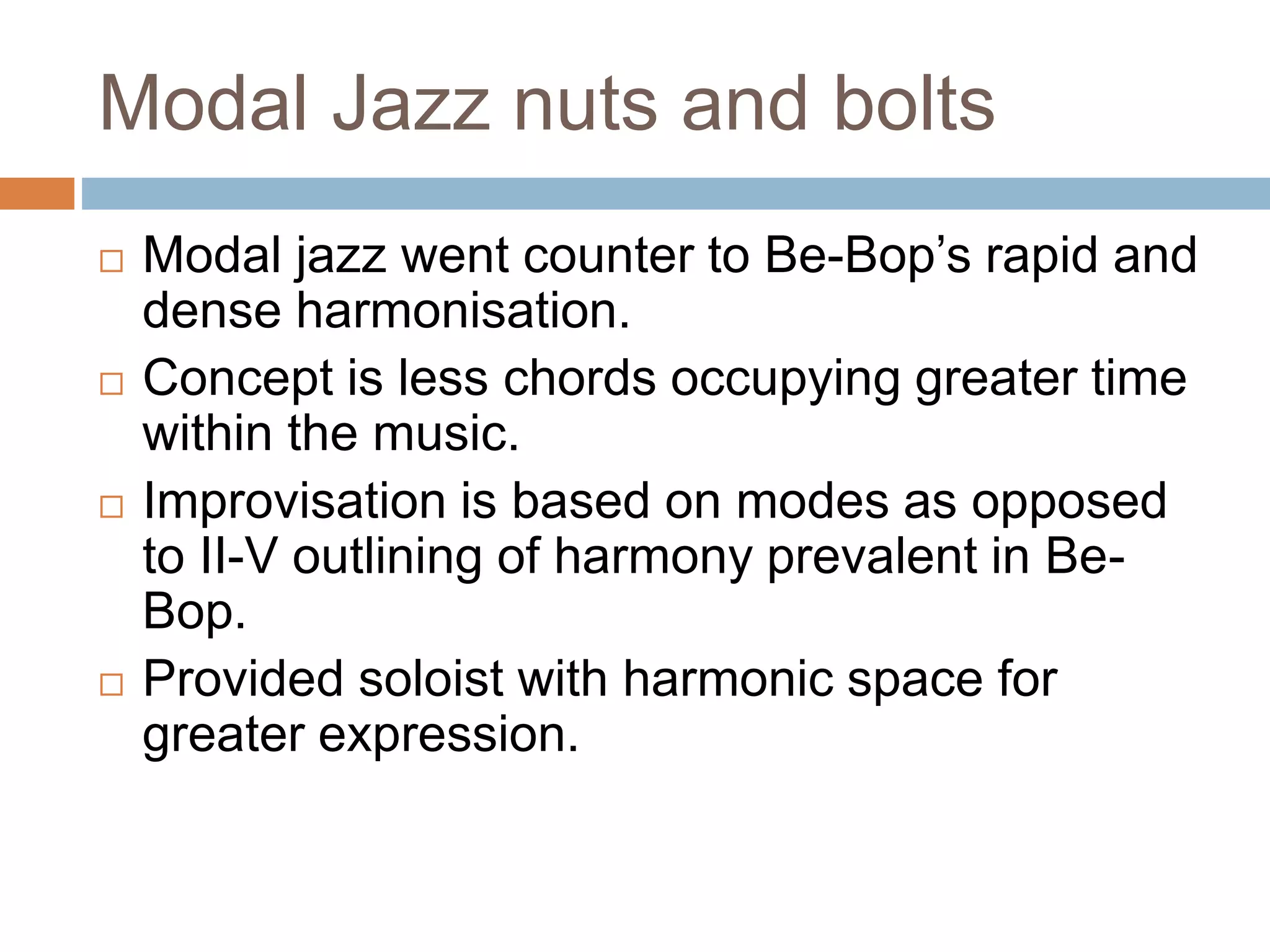 Modal Jazz nuts and bolts

□ Modal jazz went counter to Be-Bop’s rapid and dense harmonisation.

□ Concept is less chords occupying greater time within the music.

□ Improvisation is based on modes as opposed to II-V outlining of harmony prevalent in Be-Bop.

□ Provided soloist with harmonic space for greater expression.